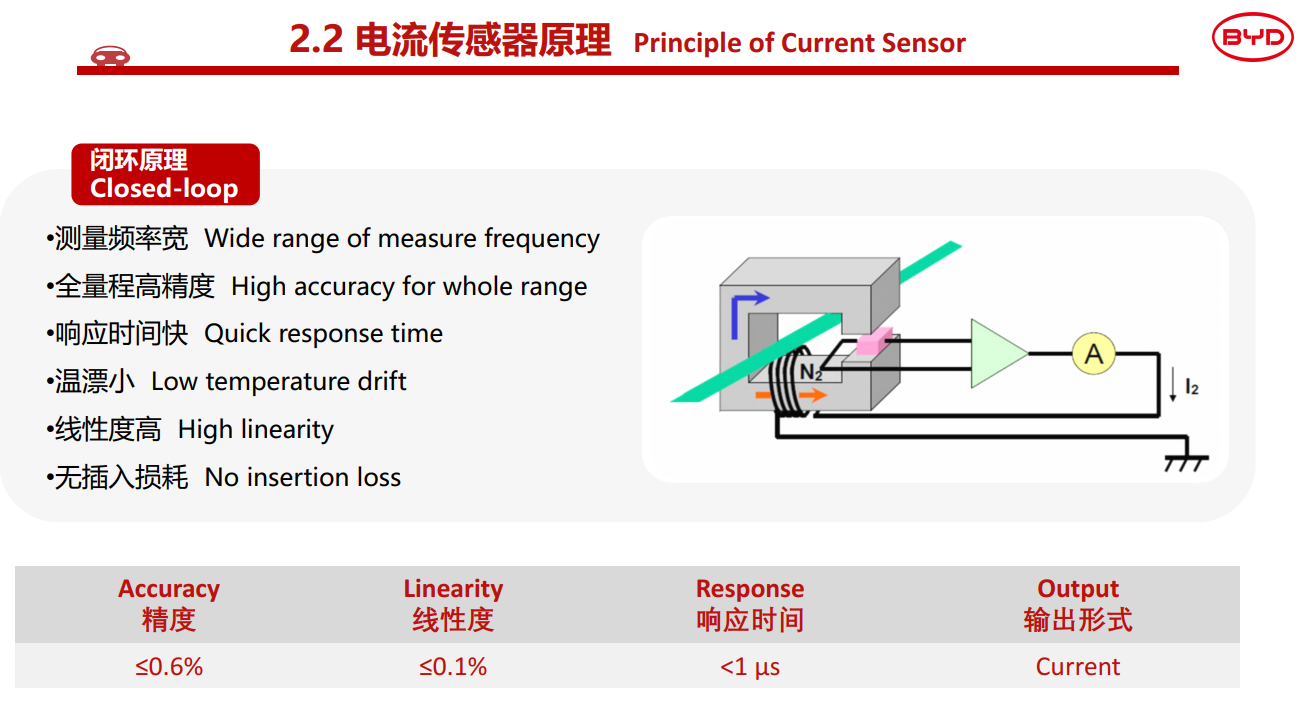 2.2 电流传感器原理 Principle of Current Sensor

BYD

闭环原理
Closed-loop

•测量频率宽 Wide range of measure frequency
•全量程高精度 High accuracy for whole range
•响应时间快 Quick response time
•温漂小 Low temperature drift
•线性度高 High linearity
•无插入损耗 No insertion loss

$N_2$
A
$I_2$

| Accuracy 精度 | Linearity 线性度 | Response 响应时间 | Output 输出形式 |
|---|---|---|---|
| ≤0.6% | ≤0.1% | <1 μs | Current |